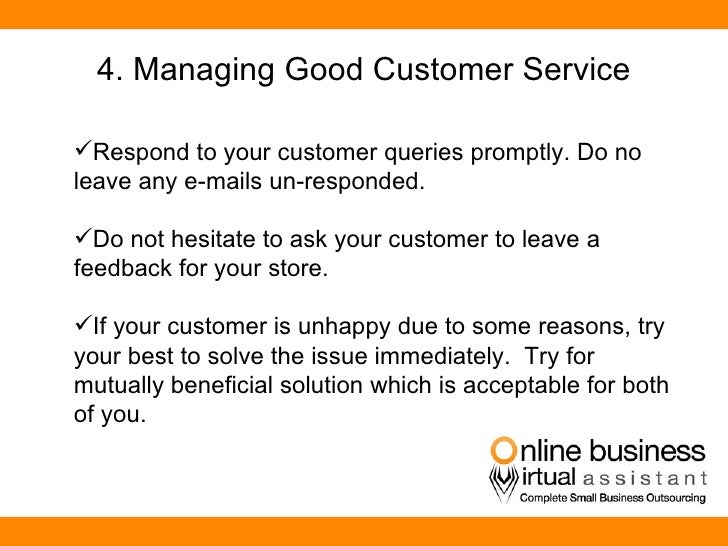 4. Managing Good Customer Service

✓Respond to your customer queries promptly. Do no leave any e-mails un-responded.

✓Do not hesitate to ask your customer to leave a feedback for your store.

✓If your customer is unhappy due to some reasons, try your best to solve the issue immediately.  Try for mutually beneficial solution which is acceptable for both of you.

Online business
Virtual assistant
Complete Small Business Outsourcing